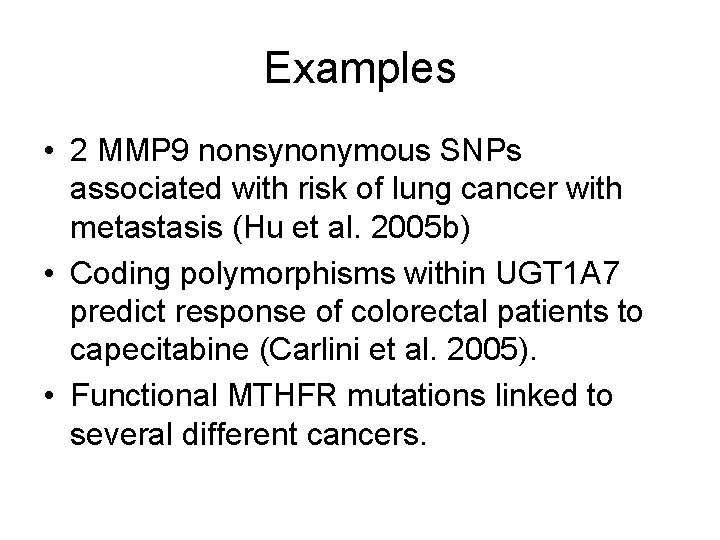 Examples

• 2 MMP9 nonsynonymous SNPs associated with risk of lung cancer with metastasis (Hu et al. 2005b)
• Coding polymorphisms within UGT1A7 predict response of colorectal patients to capecitabine (Carlini et al. 2005).
• Functional MTHFR mutations linked to several different cancers.